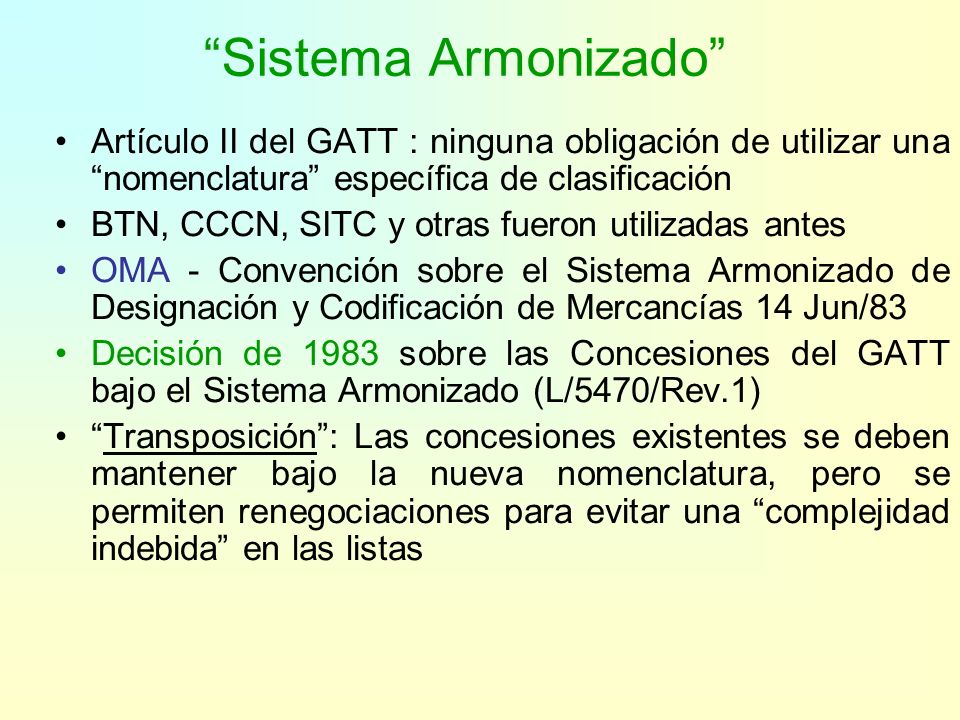 “Sistema Armonizado”

• Artículo II del GATT : ninguna obligación de utilizar una “nomenclatura” específica de clasificación

• BTN, CCCN, SITC y otras fueron utilizadas antes

• OMA - Convención sobre el Sistema Armonizado de Designación y Codificación de Mercancías 14 Jun/83

• Decisión de 1983 sobre las Concesiones del GATT bajo el Sistema Armonizado (L/5470/Rev.1)

• “Transposición”: Las concesiones existentes se deben mantener bajo la nueva nomenclatura, pero se permiten renegociaciones para evitar una “complejidad indebida” en las listas